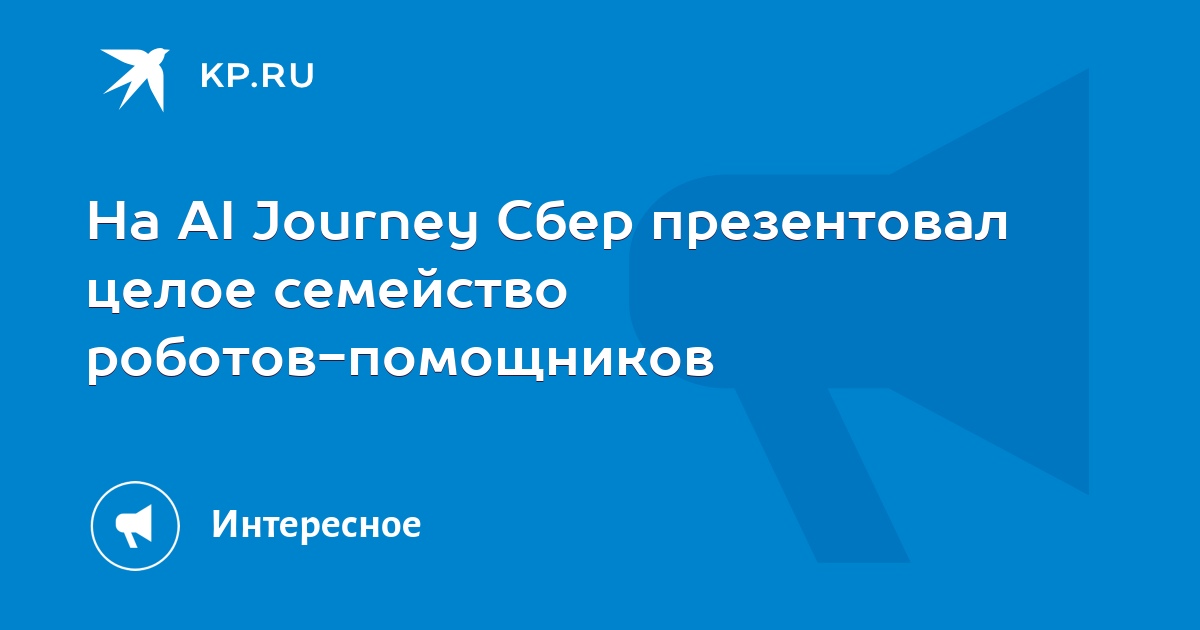 KP.RU

На AI Journey Сбер презентовал целое семейство роботов-помощников

Интересное